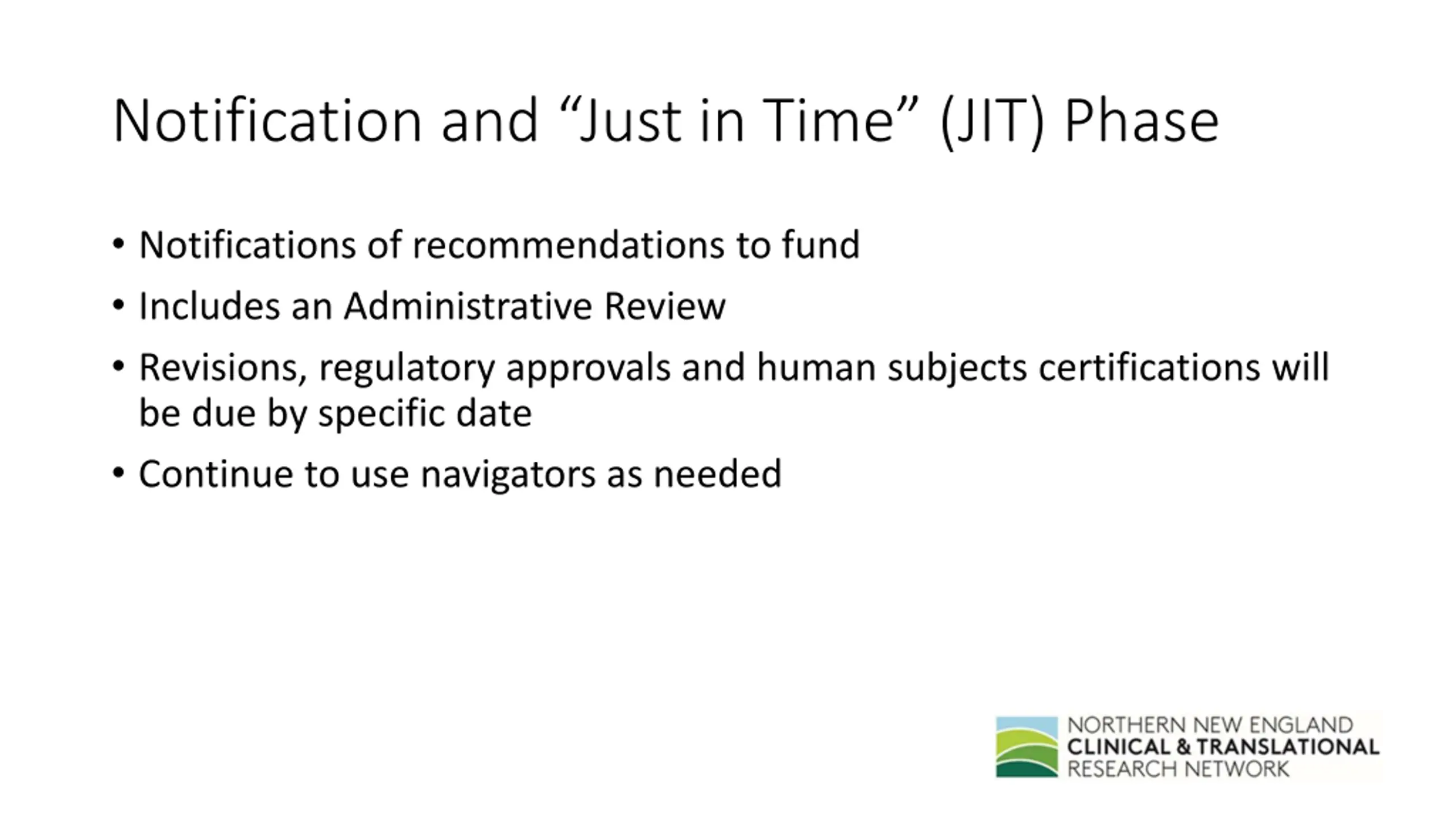 Notification and “Just in Time” (JIT) Phase

• Notifications of recommendations to fund
• Includes an Administrative Review
• Revisions, regulatory approvals and human subjects certifications will be due by specific date
• Continue to use navigators as needed

NORTHERN NEW ENGLAND
CLINICAL & TRANSLATIONAL
RESEARCH NETWORK